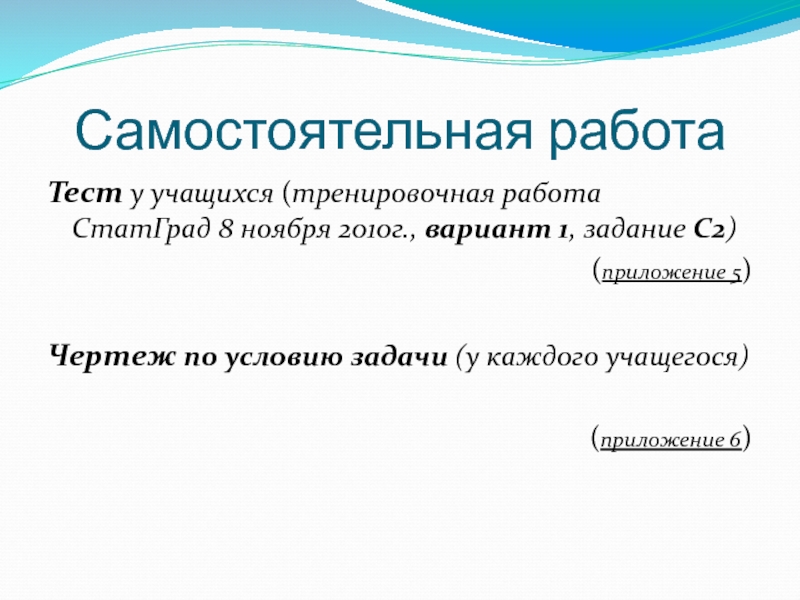 Самостоятельная работа

Тест у учащихся (тренировочная работа СтатГрад 8 ноября 2010г., вариант 1, задание С2)

(приложение 5)

Чертеж по условию задачи (у каждого учащегося)

(приложение 6)